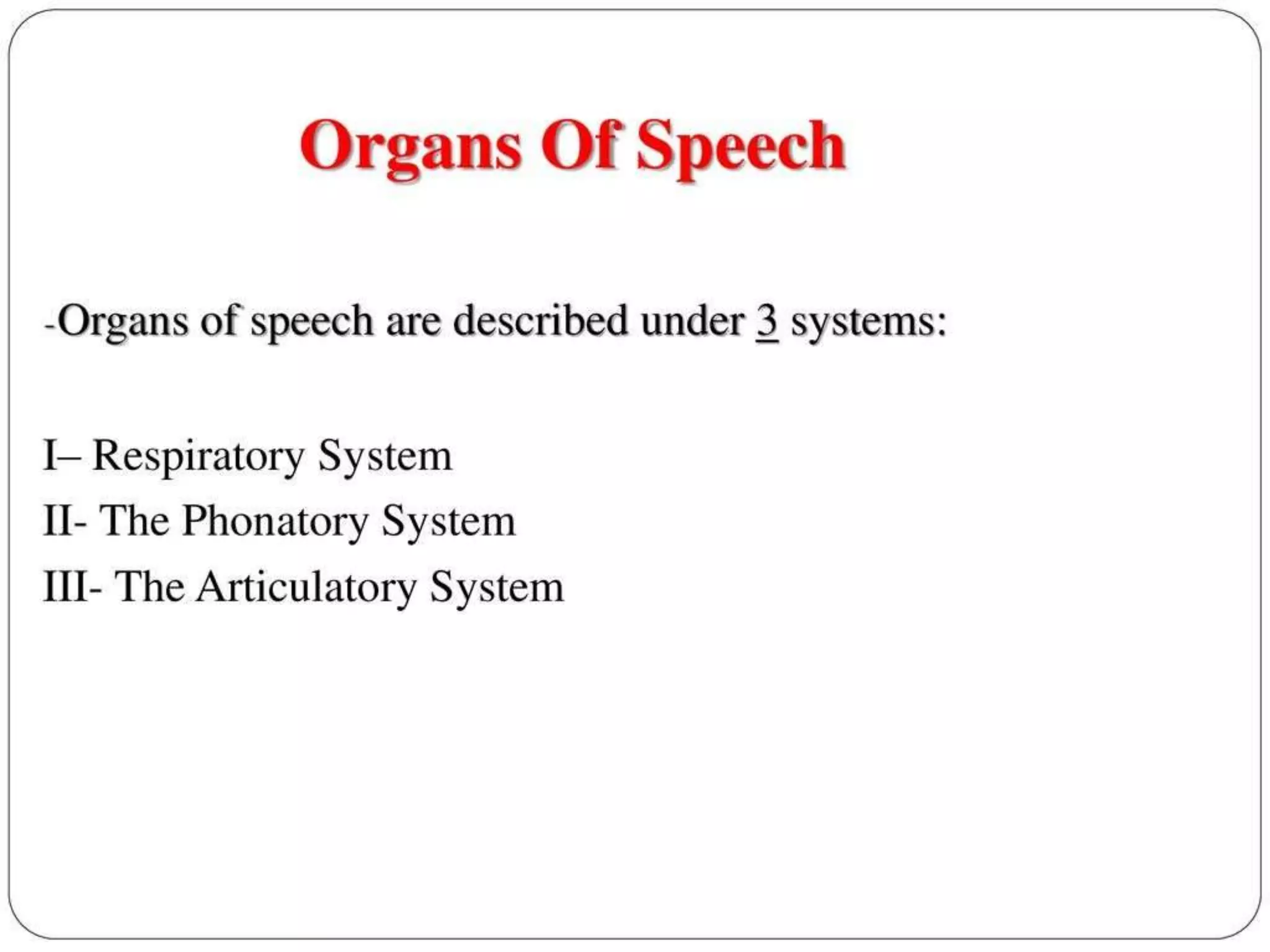 Organs Of Speech

-Organs of speech are described under 3 systems:

I– Respiratory System
II- The Phonatory System
III- The Articulatory System